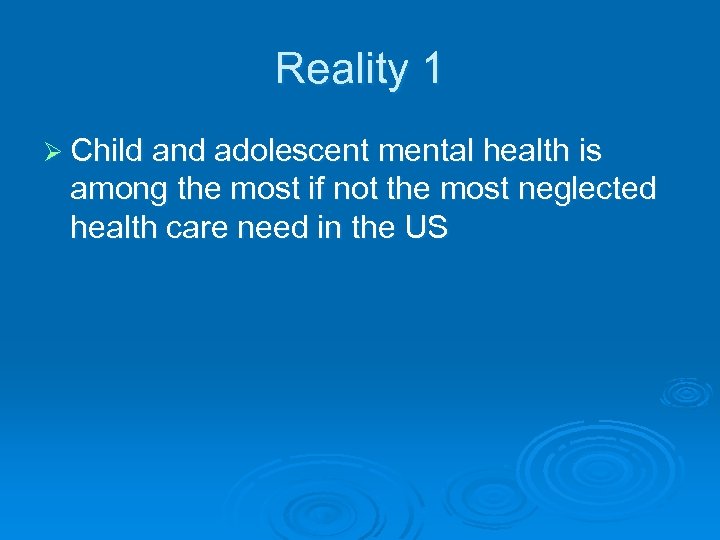 Reality 1

➢ Child and adolescent mental health is among the most if not the most neglected health care need in the US